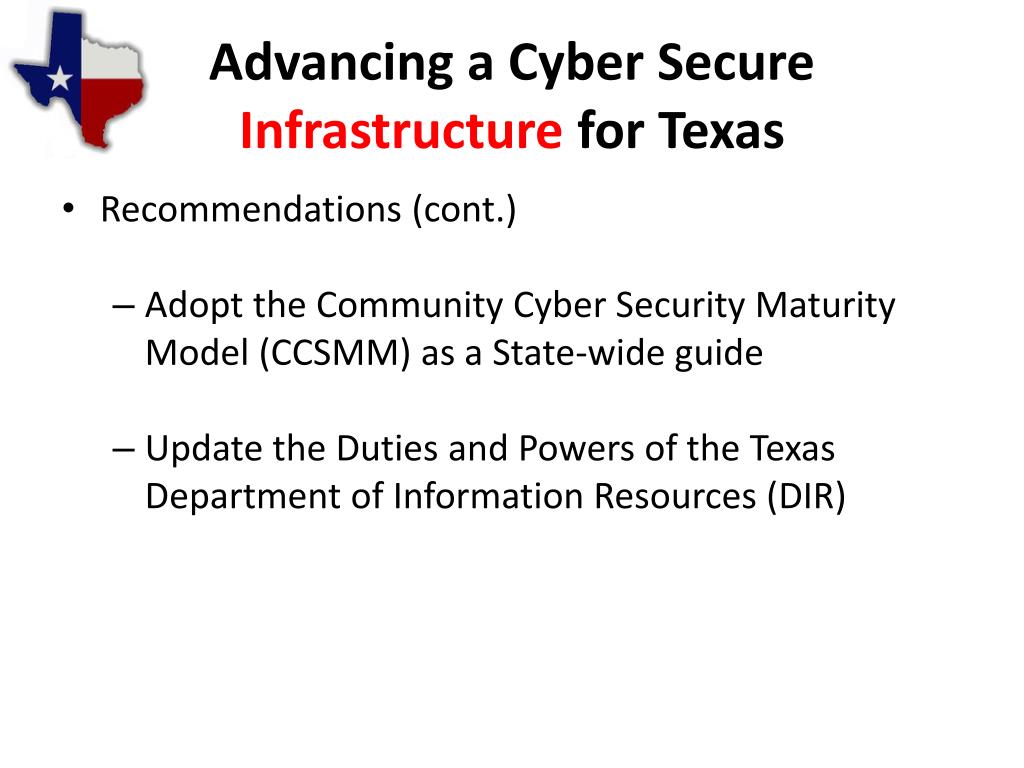 Advancing a Cyber Secure Infrastructure for Texas

• Recommendations (cont.)

– Adopt the Community Cyber Security Maturity Model (CCSMM) as a State-wide guide

– Update the Duties and Powers of the Texas Department of Information Resources (DIR)